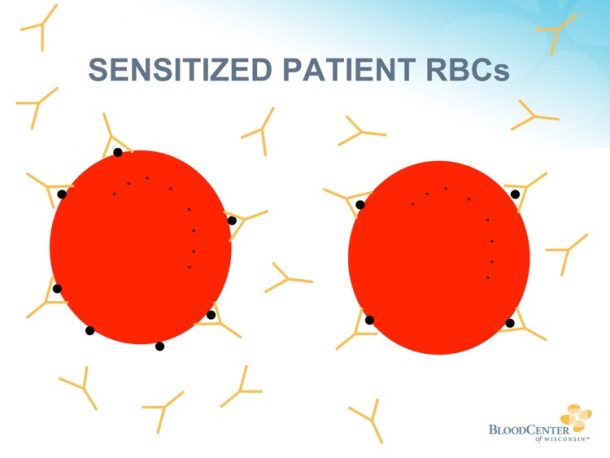 SENSITIZED PATIENT RBCs

BLOODCENTER of WISCONSIN™